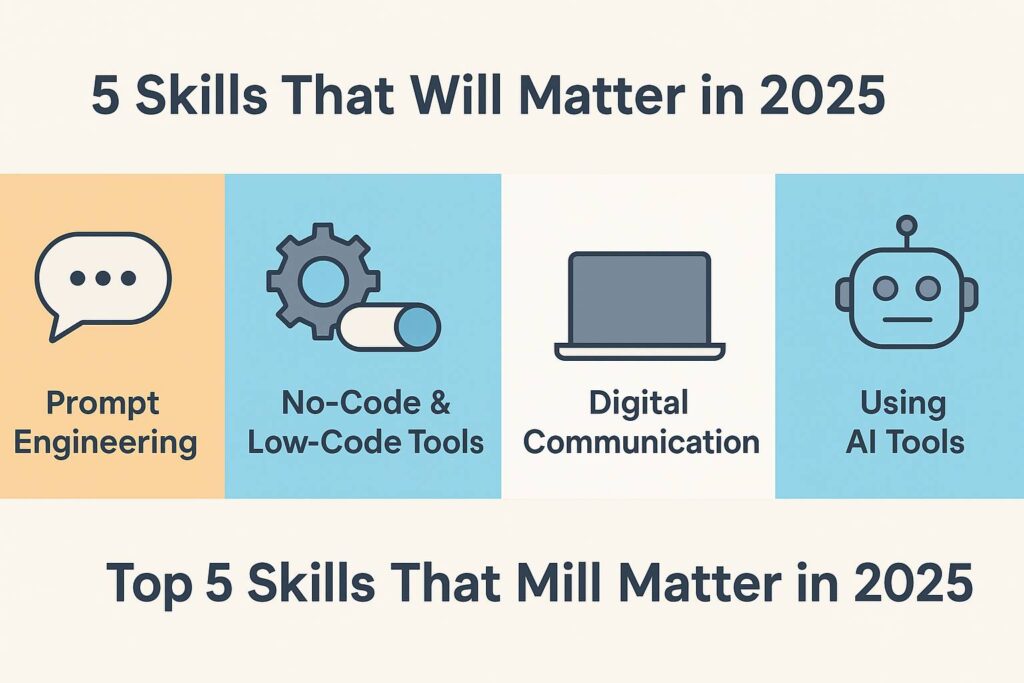 5 Skills That Will Matter in 2025

Prompt Engineering

No-Code & Low-Code Tools

Digital Communication

Using AI Tools

Top 5 Skills That Mill Matter in 2025